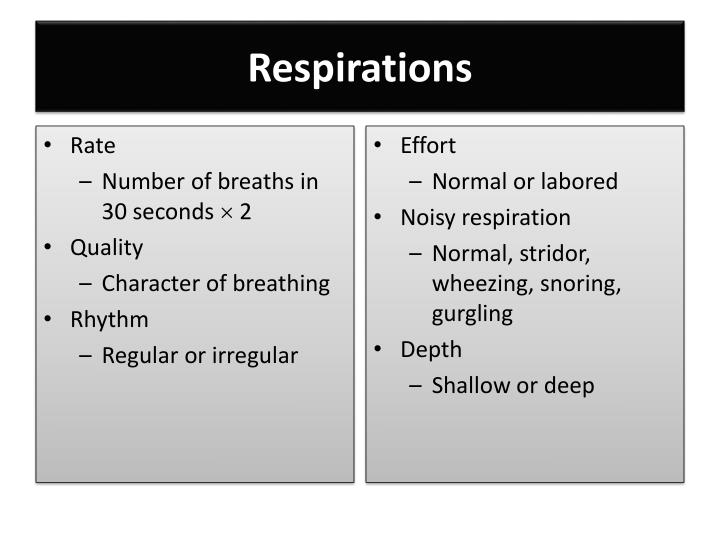 Respirations

• Rate
  – Number of breaths in 30 seconds $\times$ 2
• Quality
  – Character of breathing
• Rhythm
  – Regular or irregular

• Effort
  – Normal or labored
• Noisy respiration
  – Normal, stridor, wheezing, snoring, gurgling
• Depth
  – Shallow or deep